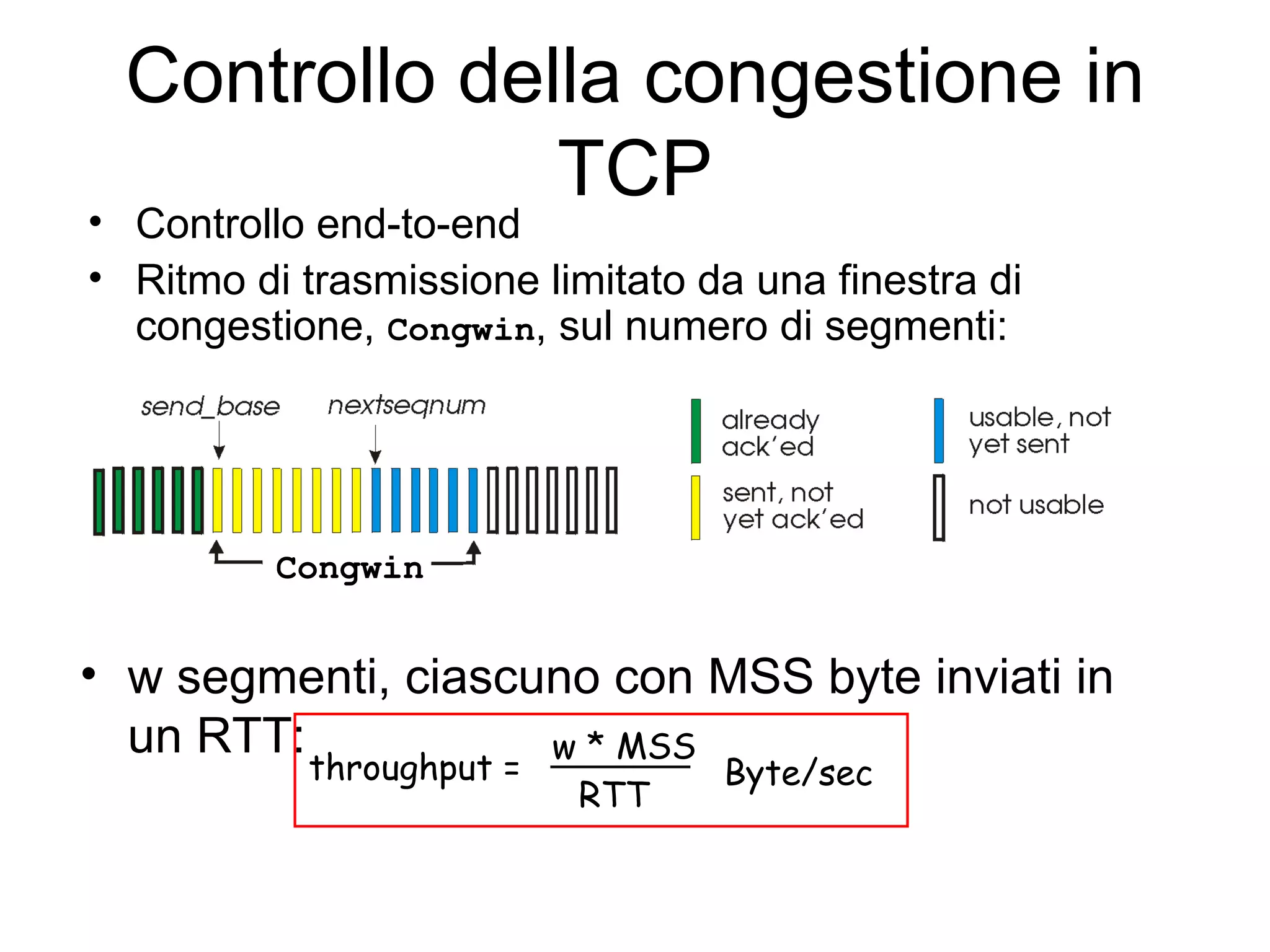 Controllo della congestione in TCP

• Controllo end-to-end
• Ritmo di trasmissione limitato da una finestra di congestione, Congwin, sul numero di segmenti:

send_base
nextseqnum
Congwin

already ack'ed
sent, not yet ack'ed
usable, not yet sent
not usable

• w segmenti, ciascuno con MSS byte inviati in un RTT:

throughput = $\frac{w * MSS}{RTT}$ Byte/sec